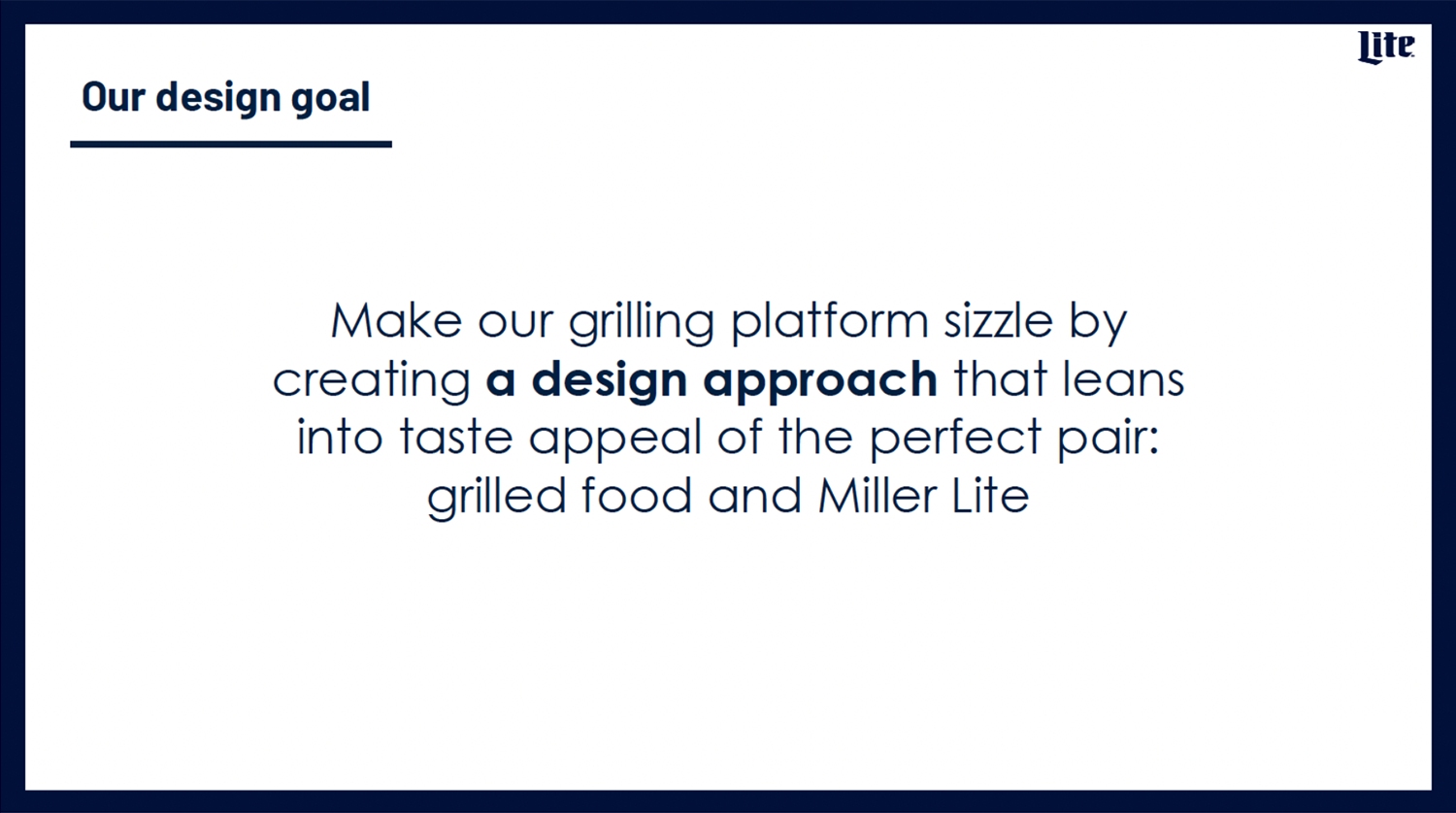 Lite

Our design goal

Make our grilling platform sizzle by creating a design approach that leans into taste appeal of the perfect pair: grilled food and Miller Lite